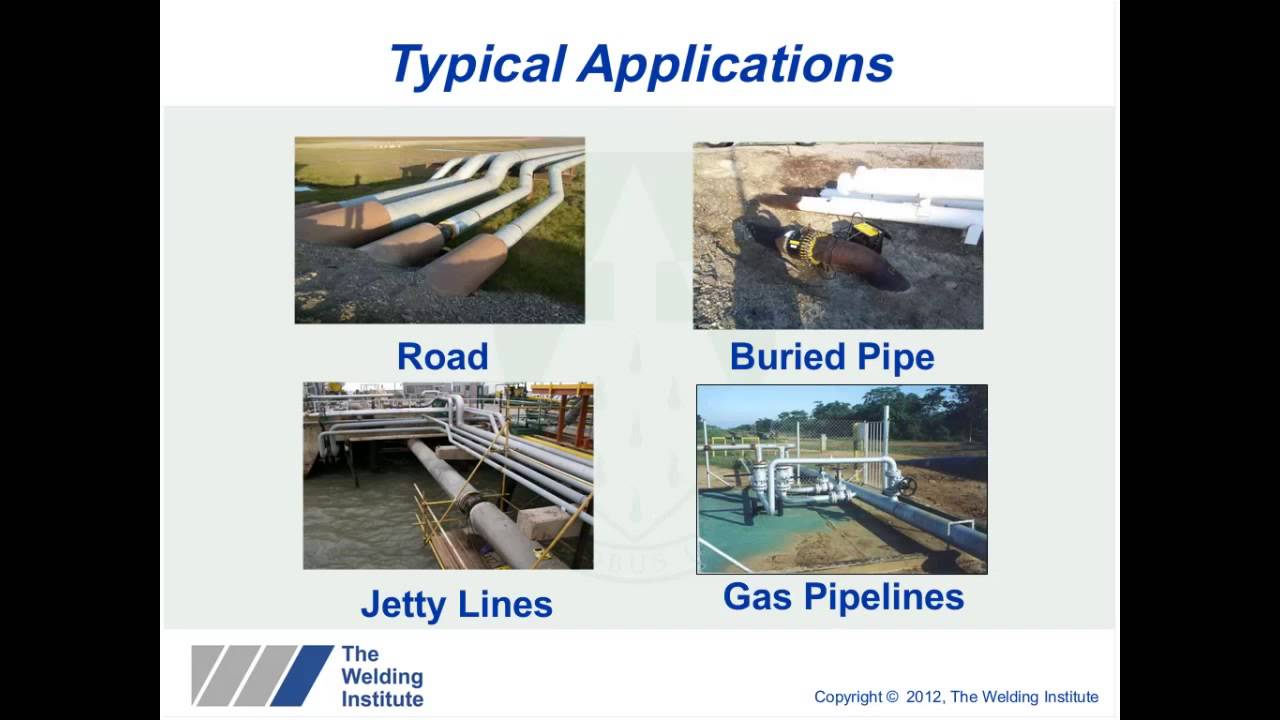 Typical Applications

Road

Buried Pipe

Jetty Lines

Gas Pipelines

The Welding Institute

Copyright © 2012, The Welding Institute